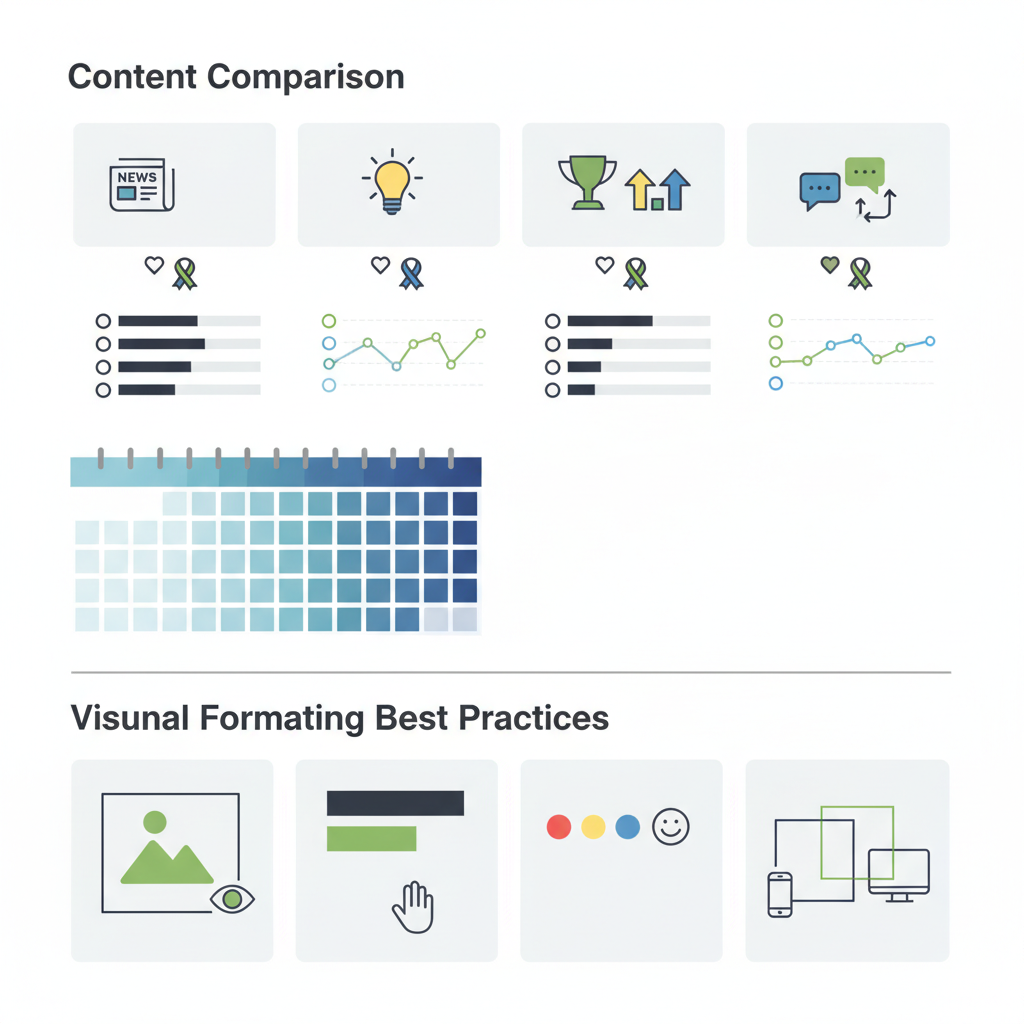 Content Comparison

NEWS

Visunal Formating Best Practices